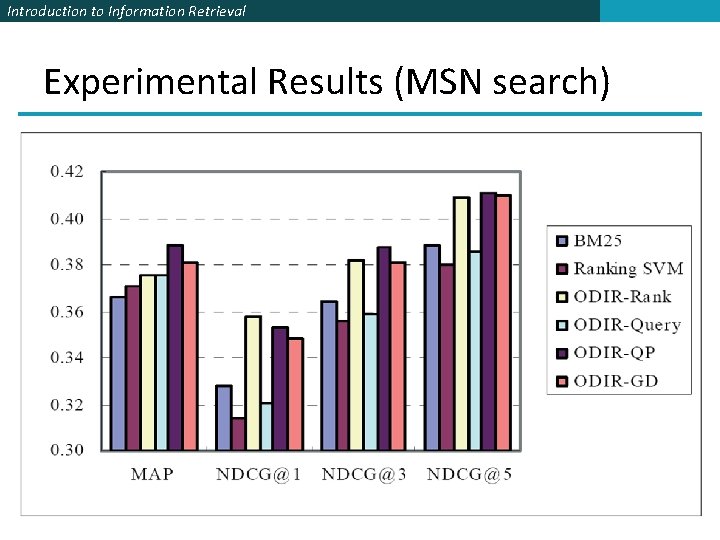 Introduction to Information Retrieval

Experimental Results (MSN search)

0.42
0.40
0.38
0.36
0.34
0.32
0.30

MAP NDCG@1 NDCG@3 NDCG@5

BM25
Ranking SVM
ODIR-Rank
ODIR-Query
ODIR-QP
ODIR-GD